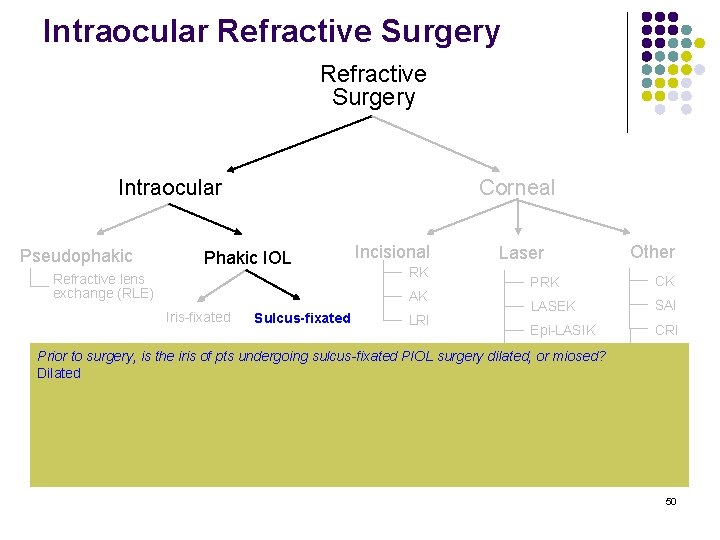 Intraocular Refractive Surgery

Refractive Surgery

Intraocular

Corneal

Pseudophakic

Refractive lens exchange (RLE)

Phakic IOL

Iris-fixated

Sulcus-fixated

Incisional

RK

AK

LRI

Laser

PRK

LASEK

Epi-LASIK

Other

CK

SAI

CRI

Prior to surgery, is the iris of pts undergoing sulcus-fixated PIOL surgery dilated, or miosed?
Dilated

50